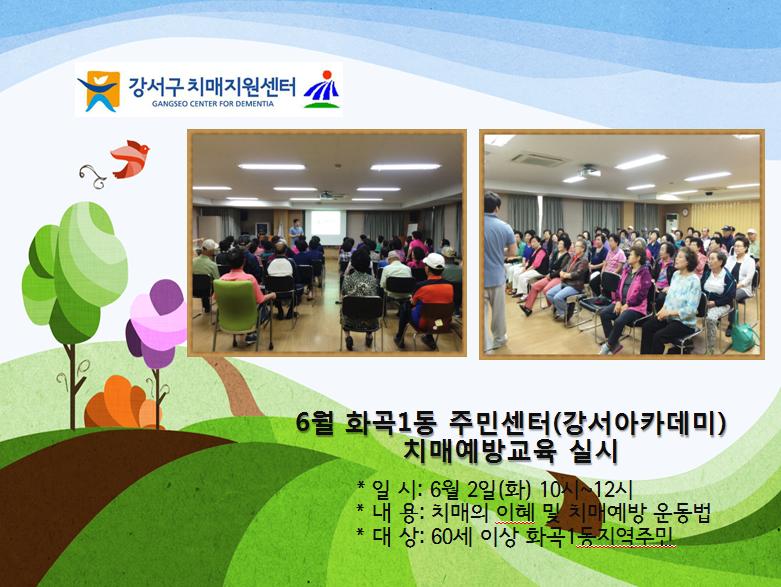 강서구 치매지원센터
GANGSEO CENTER FOR DEMENTIA

6월 화곡1동 주민센터(강서아카데미)
치매예방교육 실시

* 일 시: 6월 2일(화) 10시~12시
* 내 용: 치매의 이해 및 치매예방 운동법
* 대 상: 60세 이상 화곡1동지역주민